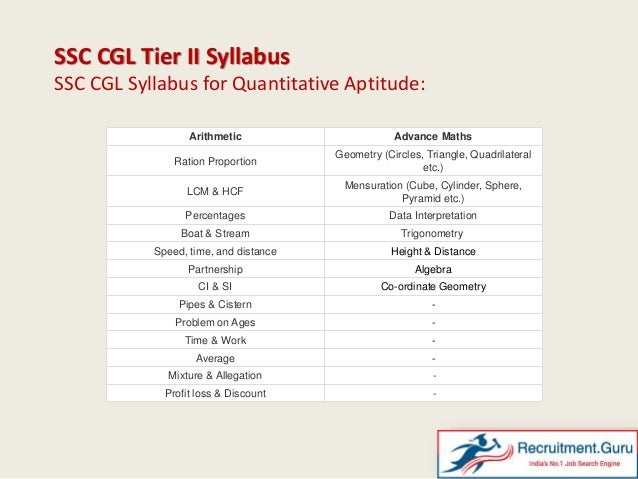 SSC CGL Tier II Syllabus
SSC CGL Syllabus for Quantitative Aptitude:

| Arithmetic | Advance Maths |
|---|---|
| Ration Proportion | Geometry (Circles, Triangle, Quadrilateral etc.) |
| LCM & HCF | Mensuration (Cube, Cylinder, Sphere, Pyramid etc.) |
| Percentages | Data Interpretation |
| Boat & Stream | Trigonometry |
| Speed, time, and distance | Height & Distance |
| Partnership | Algebra |
| CI & SI | Co-ordinate Geometry |
| Pipes & Cistern | - |
| Problem on Ages | - |
| Time & Work | - |
| Average | - |
| Mixture & Allegation | - |
| Profit loss & Discount | - |

Recruitment.Guru
India's No.1 Job Search Engine